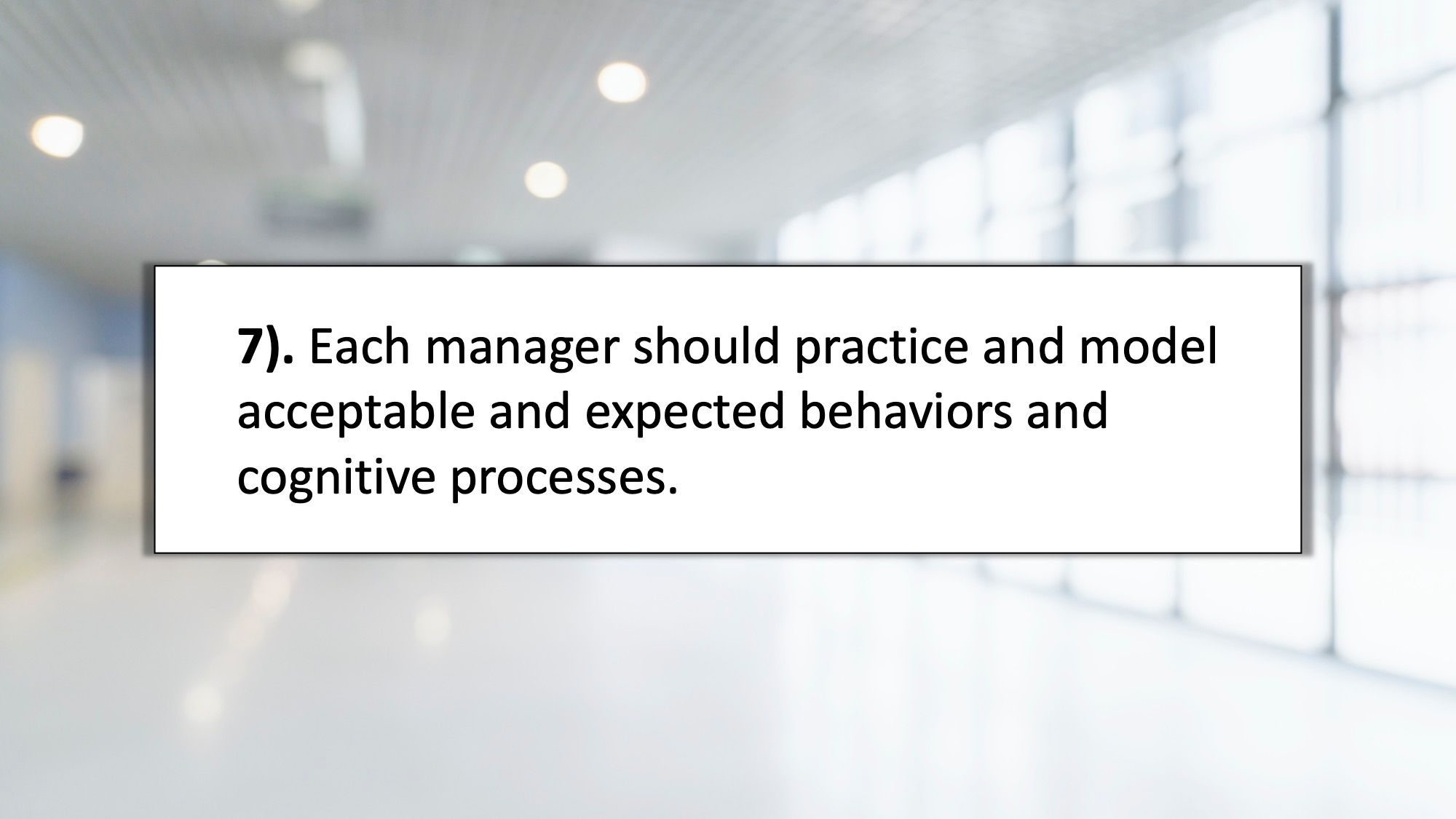 7). Each manager should practice and model acceptable and expected behaviors and cognitive processes.